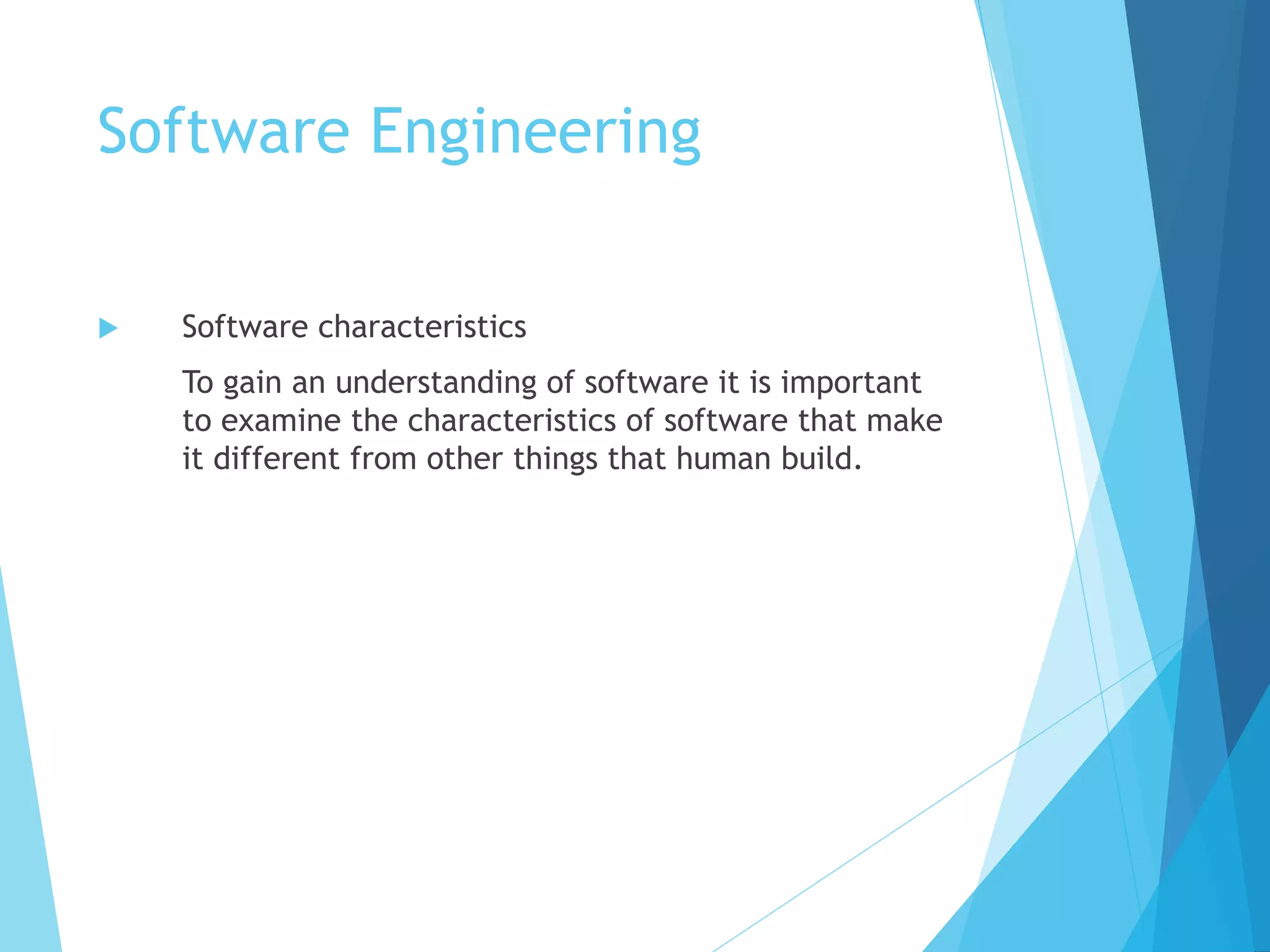 Software Engineering

Software characteristics

To gain an understanding of software it is important to examine the characteristics of software that make it different from other things that human build.